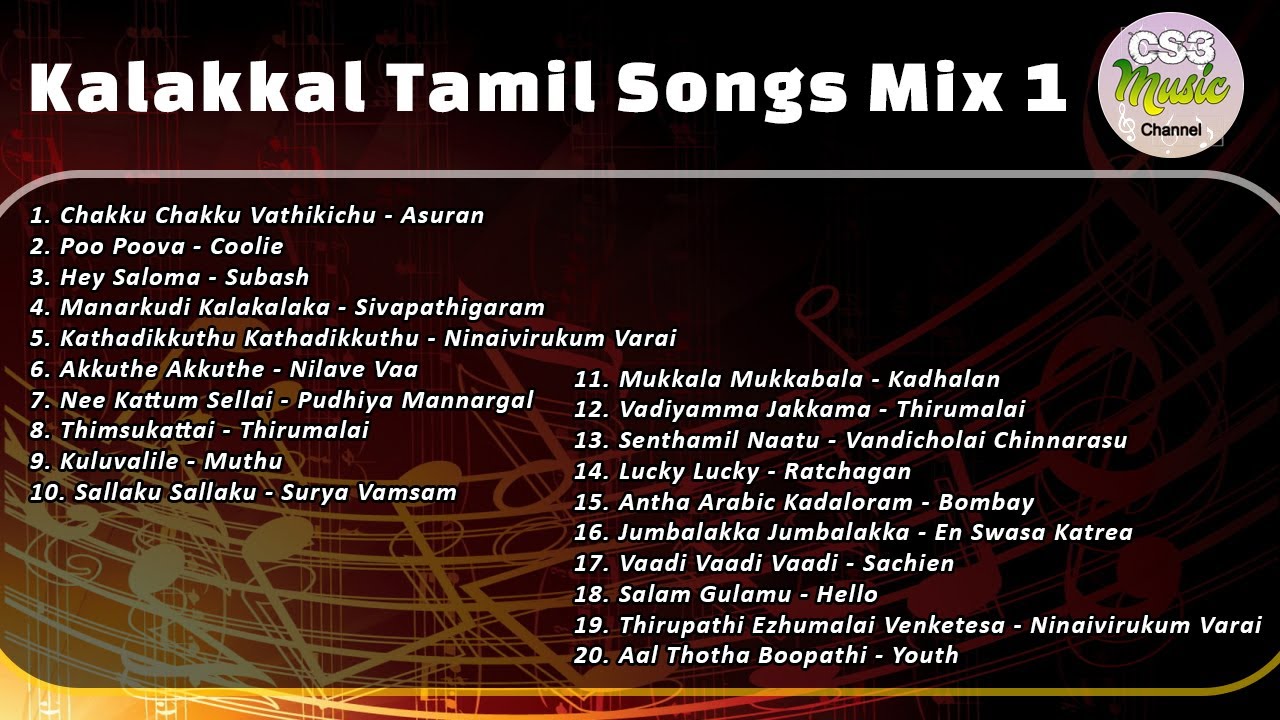 Kalakkal Tamil Songs Mix 1

CS3 Music Channel

1. Chakku Chakku Vathikichu - Asuran
2. Poo Poova - Coolie
3. Hey Saloma - Subash
4. Manarkudi Kalakalaka - Sivapathigaram
5. Kathadikkuthu Kathadikkuthu - Ninaivirukum Varai
6. Akkuthe Akkuthe - Nilave Vaa
7. Nee Kattum Sellai - Pudhiya Mannargal
8. Thimsukattai - Thirumalai
9. Kuluvalile - Muthu
10. Sallaku Sallaku - Surya Vamsam

11. Mukkala Mukkabala - Kadhalan
12. Vadiyamma Jakkama - Thirumalai
13. Senthamil Naatu - Vandicholai Chinnarasu
14. Lucky Lucky - Ratchagan
15. Antha Arabic Kadaloram - Bombay
16. Jumbalakka Jumbalakka - En Swasa Katrea
17. Vaadi Vaadi Vaadi - Sachien
18. Salam Gulamu - Hello
19. Thirupathi Ezhumalai Venketesa - Ninaivirukum Varai
20. Aal Thotha Boopathi - Youth